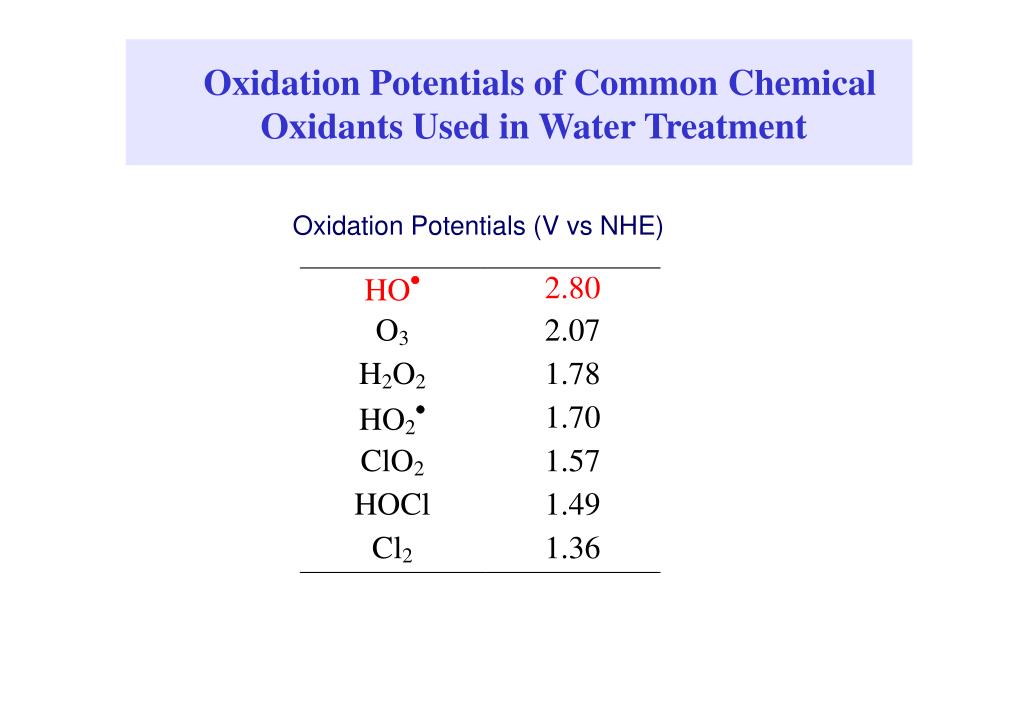 Oxidation Potentials of Common Chemical Oxidants Used in Water Treatment

Oxidation Potentials (V vs NHE)

| | |
|---|---|
| $HO^{\bullet}$ | 2.80 |
| $O_3$ | 2.07 |
| $H_2O_2$ | 1.78 |
| $HO_2^{\bullet}$ | 1.70 |
| $ClO_2$ | 1.57 |
| $HOCl$ | 1.49 |
| $Cl_2$ | 1.36 |